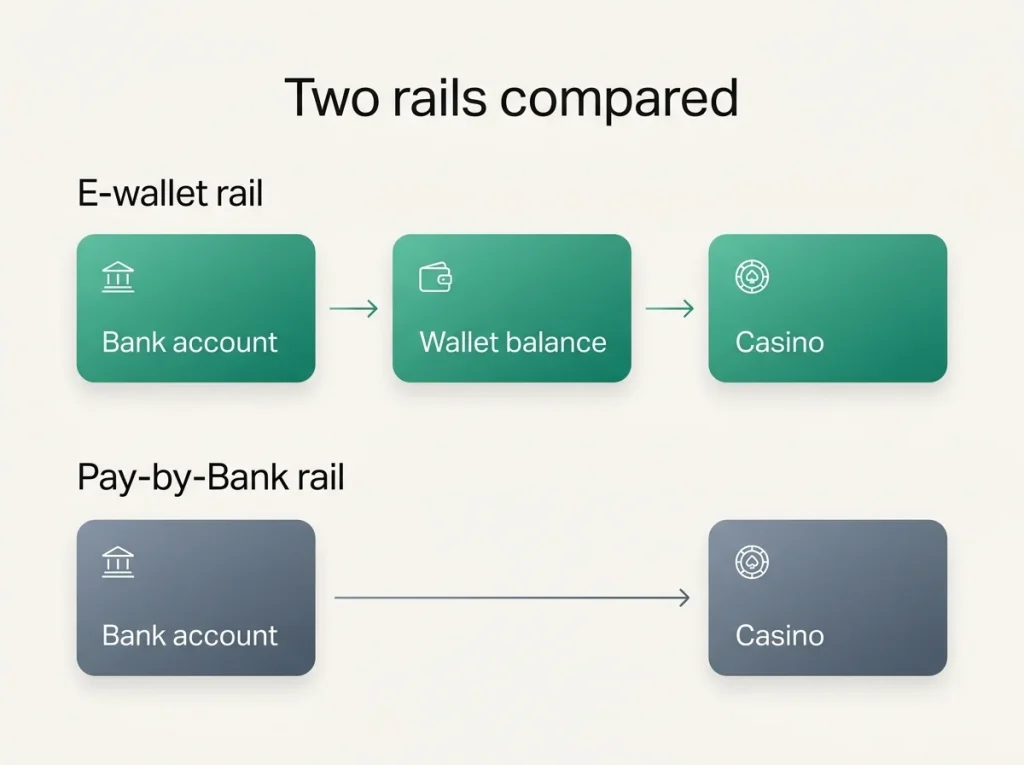 Two rails compared

E-wallet rail

Bank account

Wallet balance

Casino

Pay-by-Bank rail

Bank account

Casino